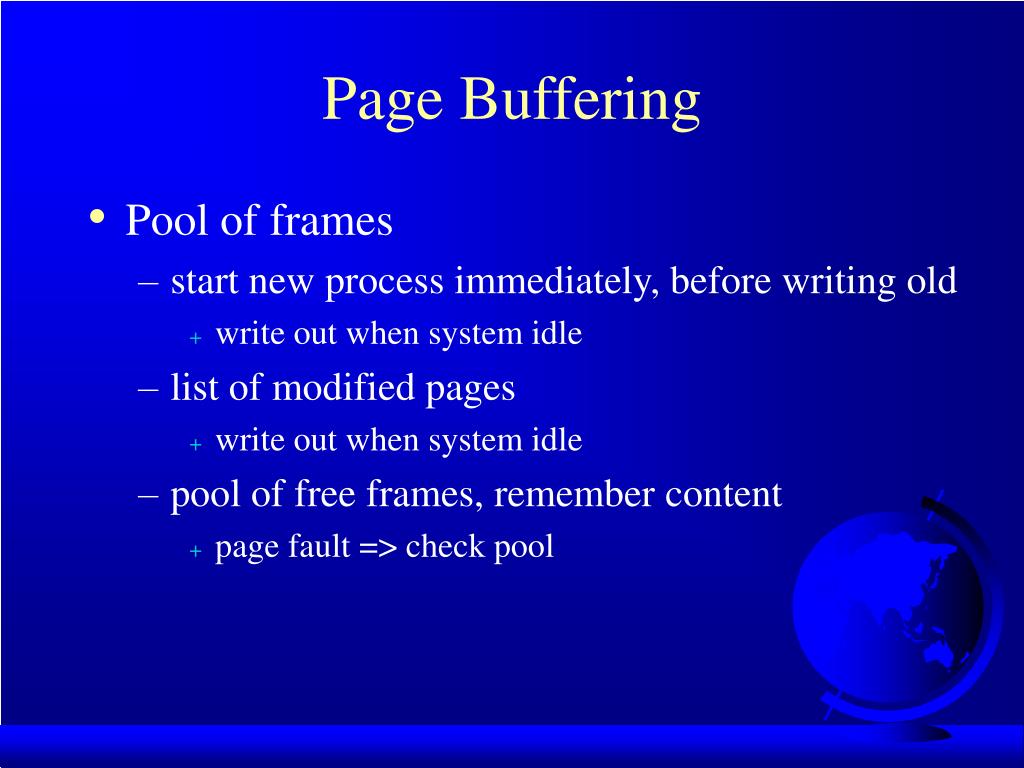 Page Buffering

• Pool of frames
– start new process immediately, before writing old
+ write out when system idle
– list of modified pages
+ write out when system idle
– pool of free frames, remember content
+ page fault => check pool